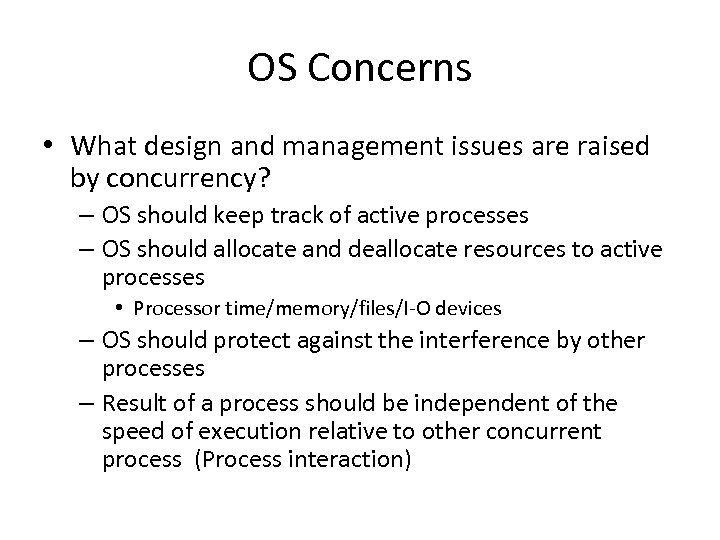 OS Concerns

• What design and management issues are raised by concurrency?
– OS should keep track of active processes
– OS should allocate and deallocate resources to active processes
• Processor time/memory/files/I-O devices
– OS should protect against the interference by other processes
– Result of a process should be independent of the speed of execution relative to other concurrent process (Process interaction)